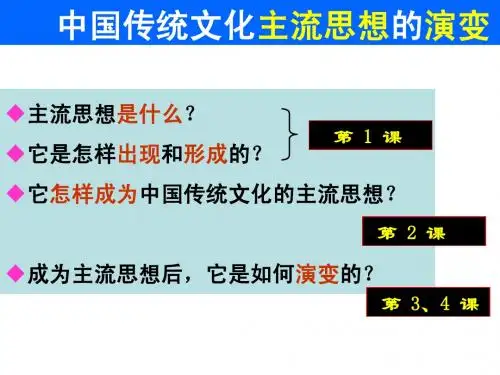 中国传统文化主流思想的演变

◆主流思想是什么？

◆它是怎样出现和形成的？

第 1 课

◆它怎样成为中国传统文化的主流思想？

第 2 课

◆成为主流思想后，它是如何演变的？

第 3、4 课